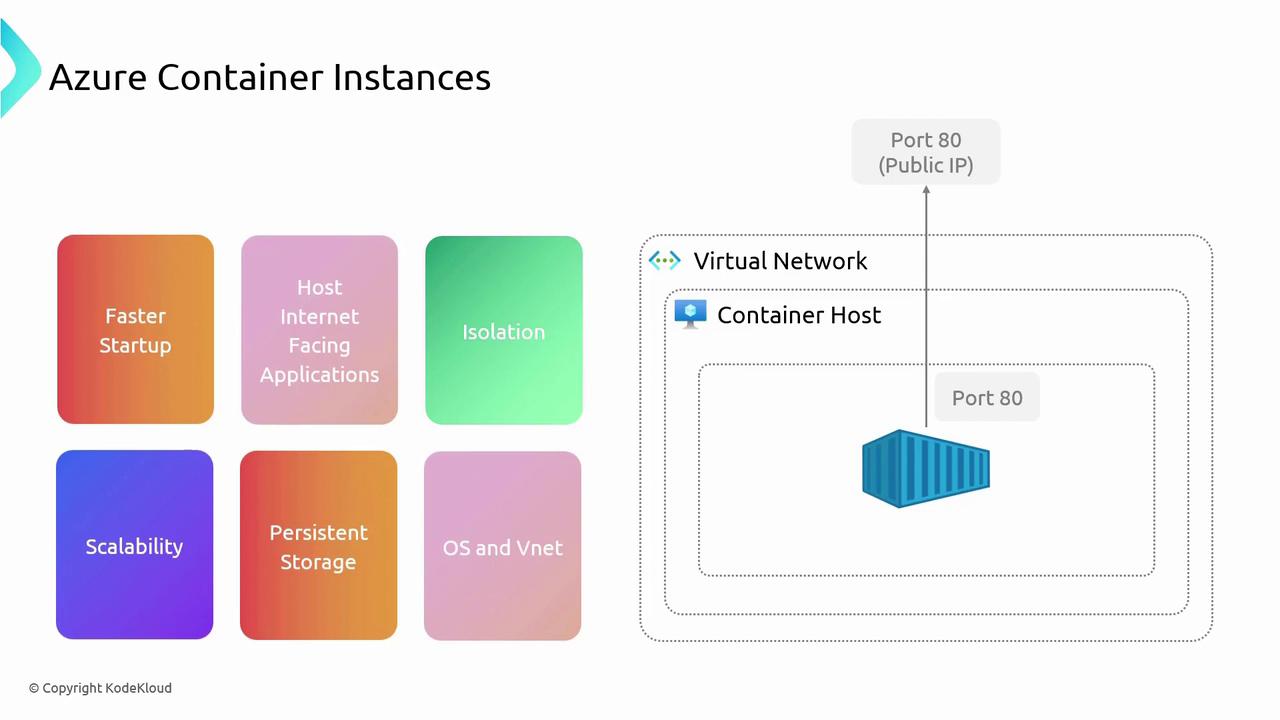 Azure Container Instances

Faster Startup

Host Internet Facing Applications

Isolation

Scalability

Persistent Storage

OS and Vnet

Port 80 (Public IP)

Virtual Network

Container Host

Port 80

© Copyright KodeKloud